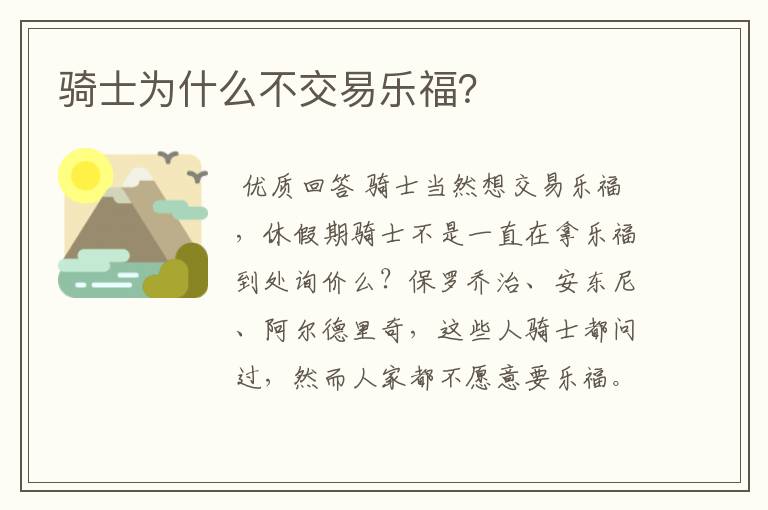 骑士为什么不交易乐福?

优质回答 骑士当然想交易乐福，休假期骑士不是一直在拿乐福到处询价么？保罗乔治、安东尼、阿尔德里奇，这些人骑士都问过，然而人家都不愿意要乐福。